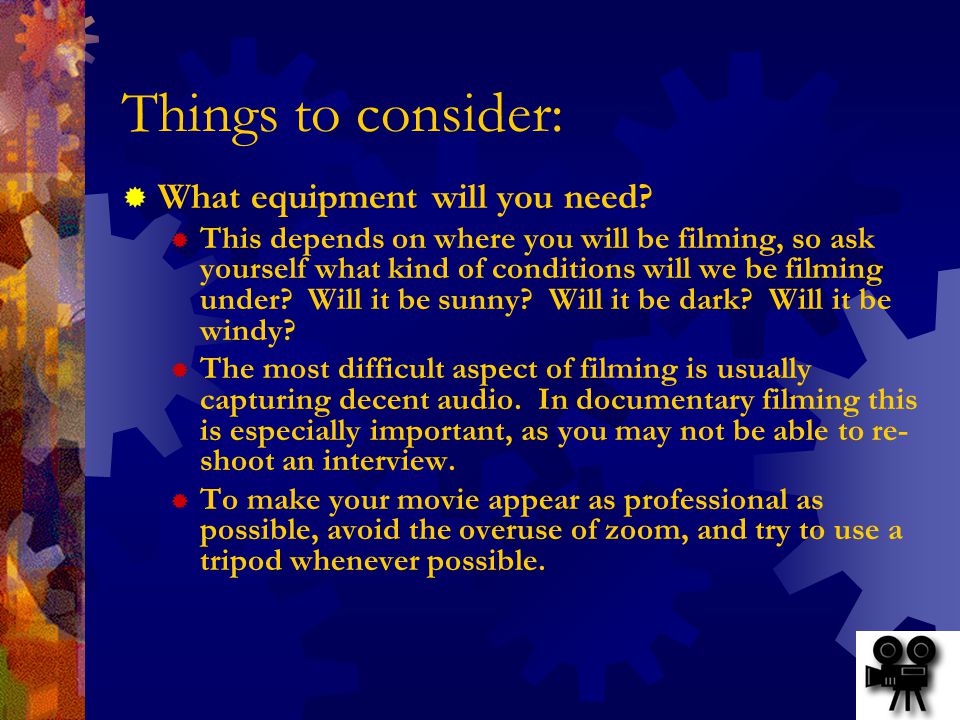 Things to consider:

What equipment will you need?

This depends on where you will be filming, so ask yourself what kind of conditions will we be filming under? Will it be sunny? Will it be dark? Will it be windy?

The most difficult aspect of filming is usually capturing decent audio. In documentary filming this is especially important, as you may not be able to re-shoot an interview.

To make your movie appear as professional as possible, avoid the overuse of zoom, and try to use a tripod whenever possible.